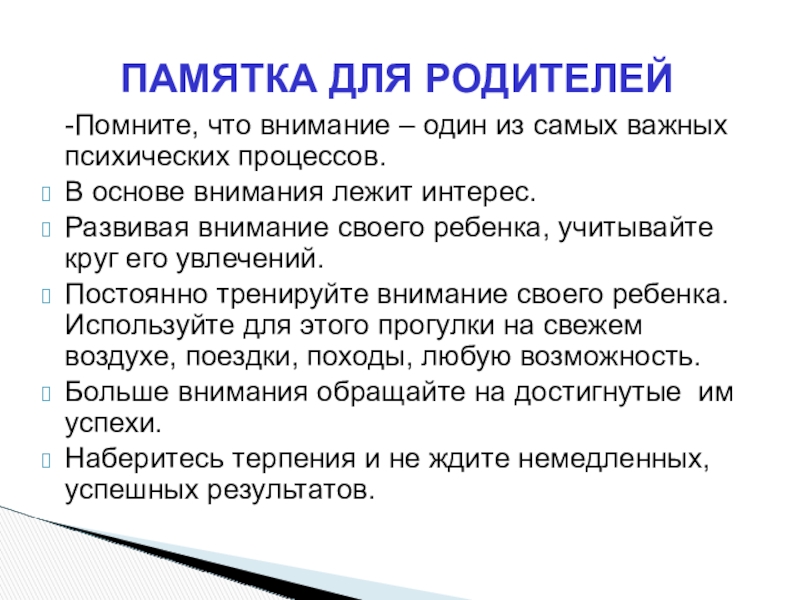 ПАМЯТКА ДЛЯ РОДИТЕЛЕЙ

-Помните, что внимание – один из самых важных психических процессов.

В основе внимания лежит интерес.

Развивая внимание своего ребенка, учитывайте круг его увлечений.

Постоянно тренируйте внимание своего ребенка. Используйте для этого прогулки на свежем воздухе, поездки, походы, любую возможность.

Больше внимания обращайте на достигнутые им успехи.

Наберитесь терпения и не ждите немедленных, успешных результатов.